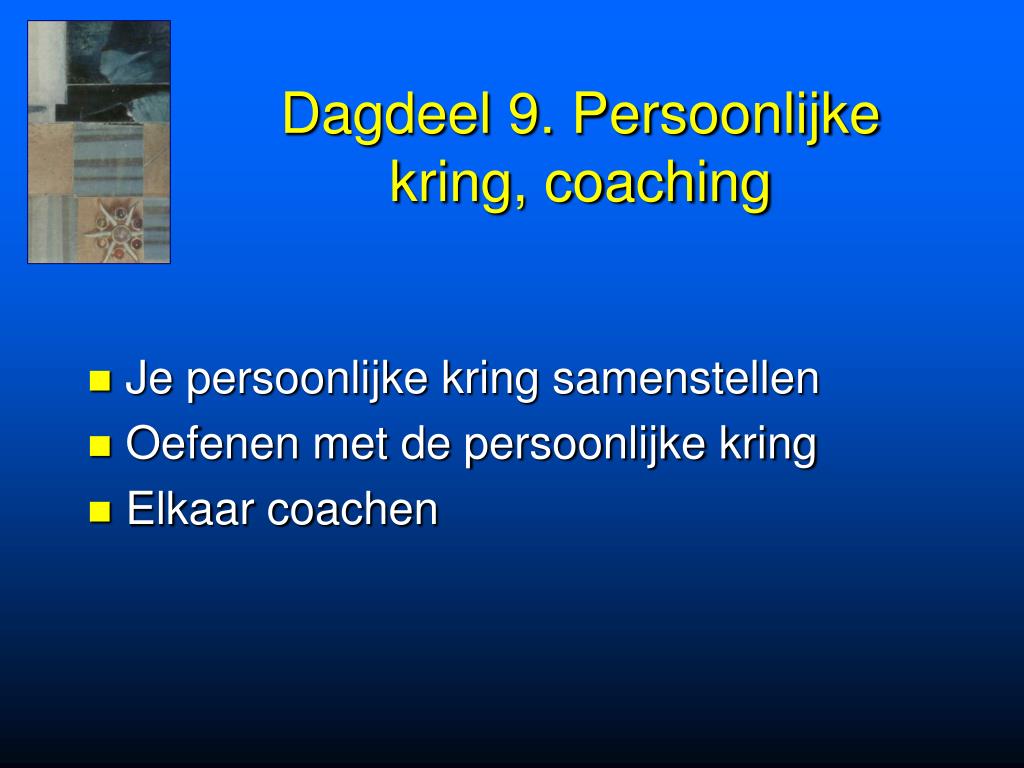 Dagdeel 9. Persoonlijke kring, coaching

- Je persoonlijke kring samenstellen
- Oefenen met de persoonlijke kring
- Elkaar coachen